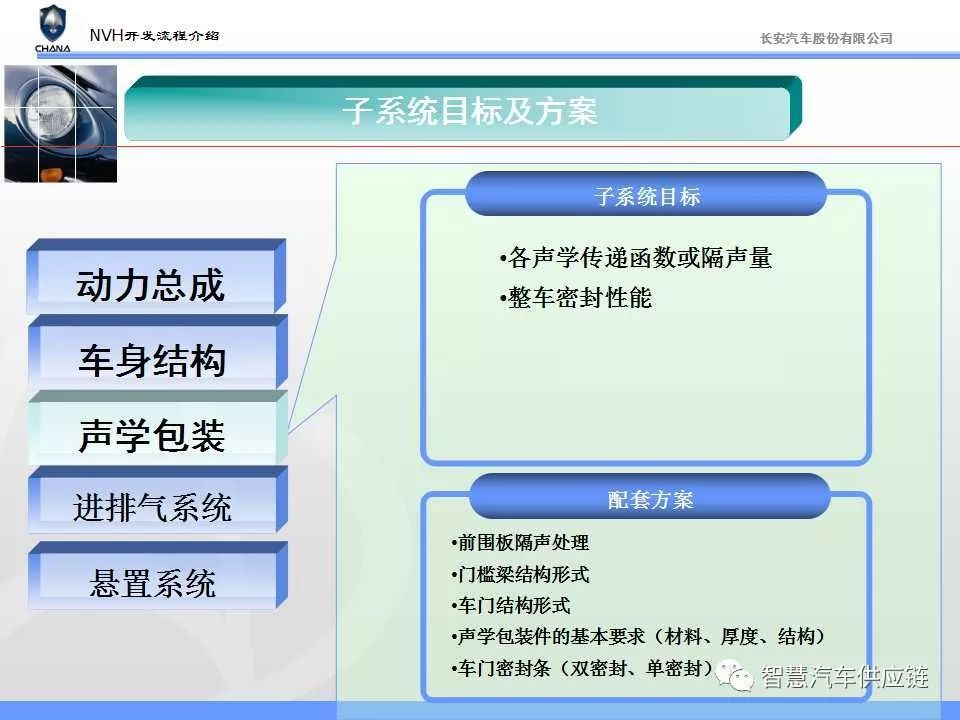 CHANA

NVH开发流程介绍

长安汽车股份有限公司

子系统目标及方案

动力总成

车身结构

声学包装

进排气系统

悬置系统

子系统目标

•各声学传递函数或隔声量

•整车密封性能

配套方案

•前围板隔声处理

•门槛梁结构形式

•车门结构形式

•声学包装件的基本要求（材料、厚度、结构）

•车门密封条（双密封、单密封）

智慧汽车供应链